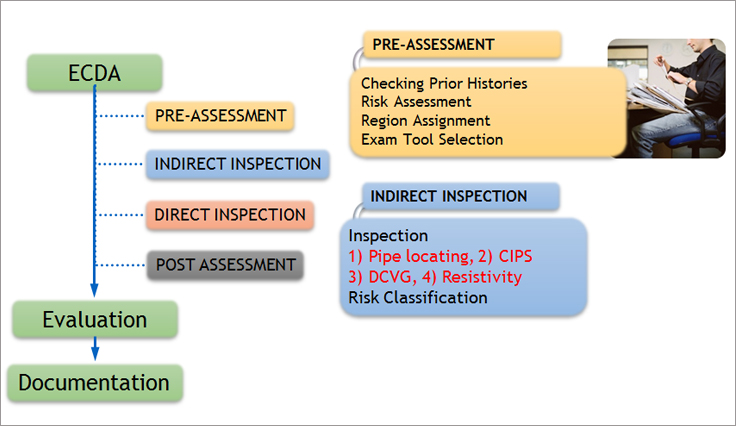 ECDA

PRE-ASSESSMENT

INDIRECT INSPECTION

DIRECT INSPECTION

POST ASSESSMENT

Evaluation

Documentation

PRE-ASSESSMENT

Checking Prior Histories
Risk Assessment
Region Assignment
Exam Tool Selection

INDIRECT INSPECTION

Inspection
1) Pipe locating, 2) CIPS
3) DCVG, 4) Resistivity
Risk Classification